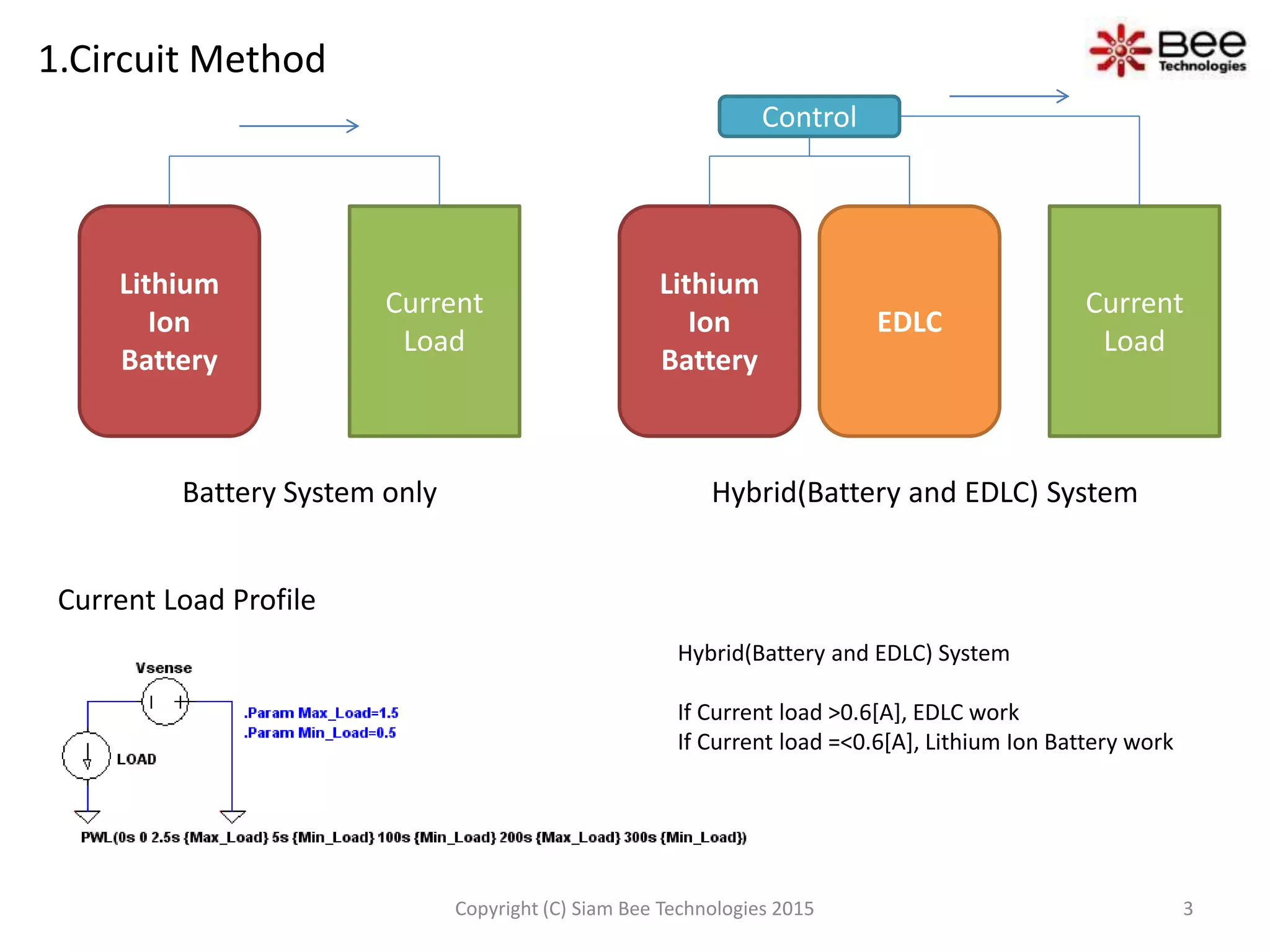 1.Circuit Method

Bee Technologies

Control

Lithium Ion Battery

Current Load

Lithium Ion Battery

EDLC

Current Load

Battery System only

Hybrid(Battery and EDLC) System

Current Load Profile

Vsense

.Param Max_Load=1.5
.Param Min_Load=0.5

LOAD

PWL(0s 0 2.5s {Max_Load} 5s {Min_Load} 100s {Min_Load} 200s {Max_Load} 300s {Min_Load})

Hybrid(Battery and EDLC) System

If Current load >0.6[A], EDLC work
If Current load =<0.6[A], Lithium Ion Battery work

Copyright (C) Siam Bee Technologies 2015

3